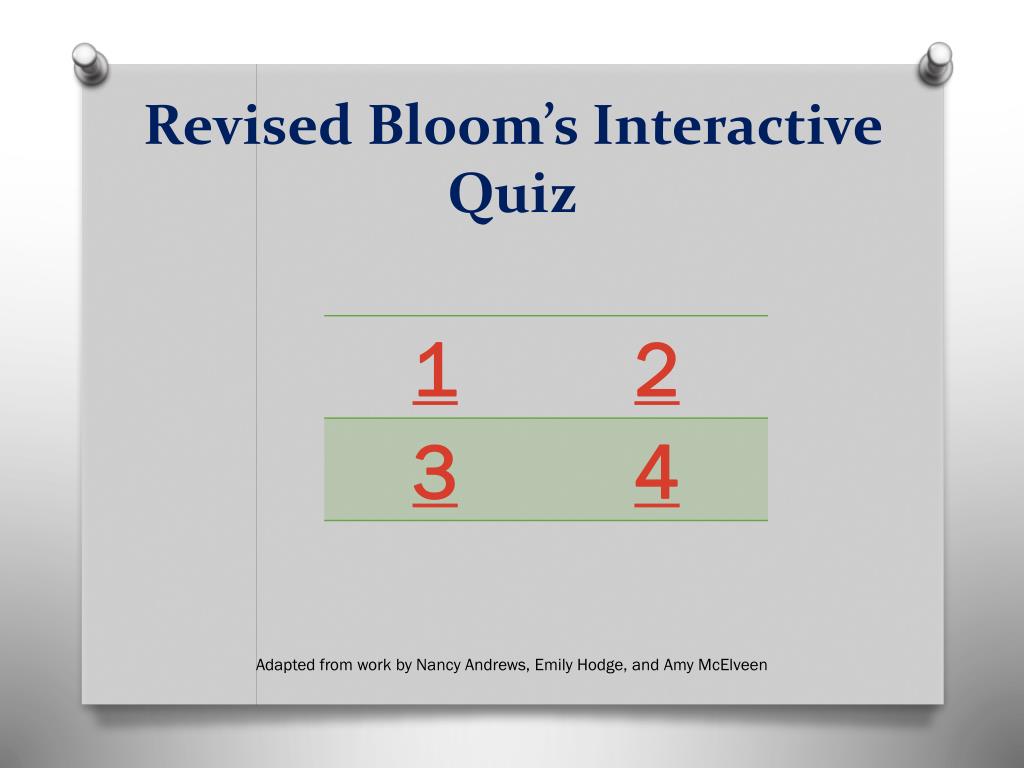 Revised Bloom’s Interactive Quiz

| 1 | 2 |
|---|---|
| 3 | 4 |

Adapted from work by Nancy Andrews, Emily Hodge, and Amy McElveen